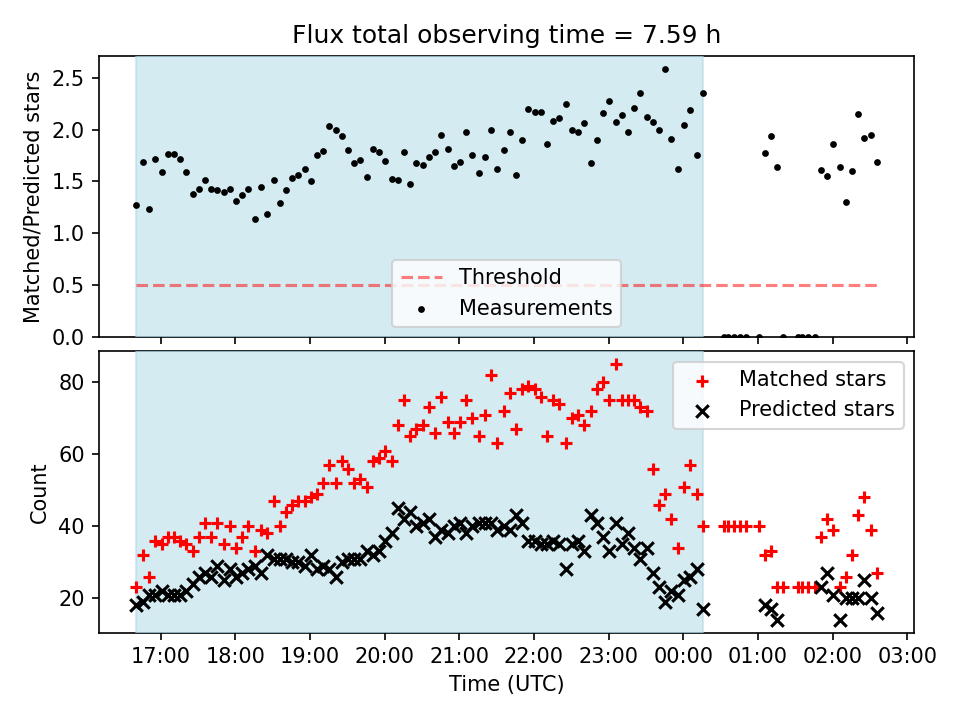 Flux total observing time = 7.59 h

Matched/Predicted stars

2.5
2.0
1.5
1.0
0.5
0.0

Threshold
Measurements

Count

80
60
40
20

Matched stars
Predicted stars

17:00 18:00 19:00 20:00 21:00 22:00 23:00 00:00 01:00 02:00 03:00

Time (UTC)